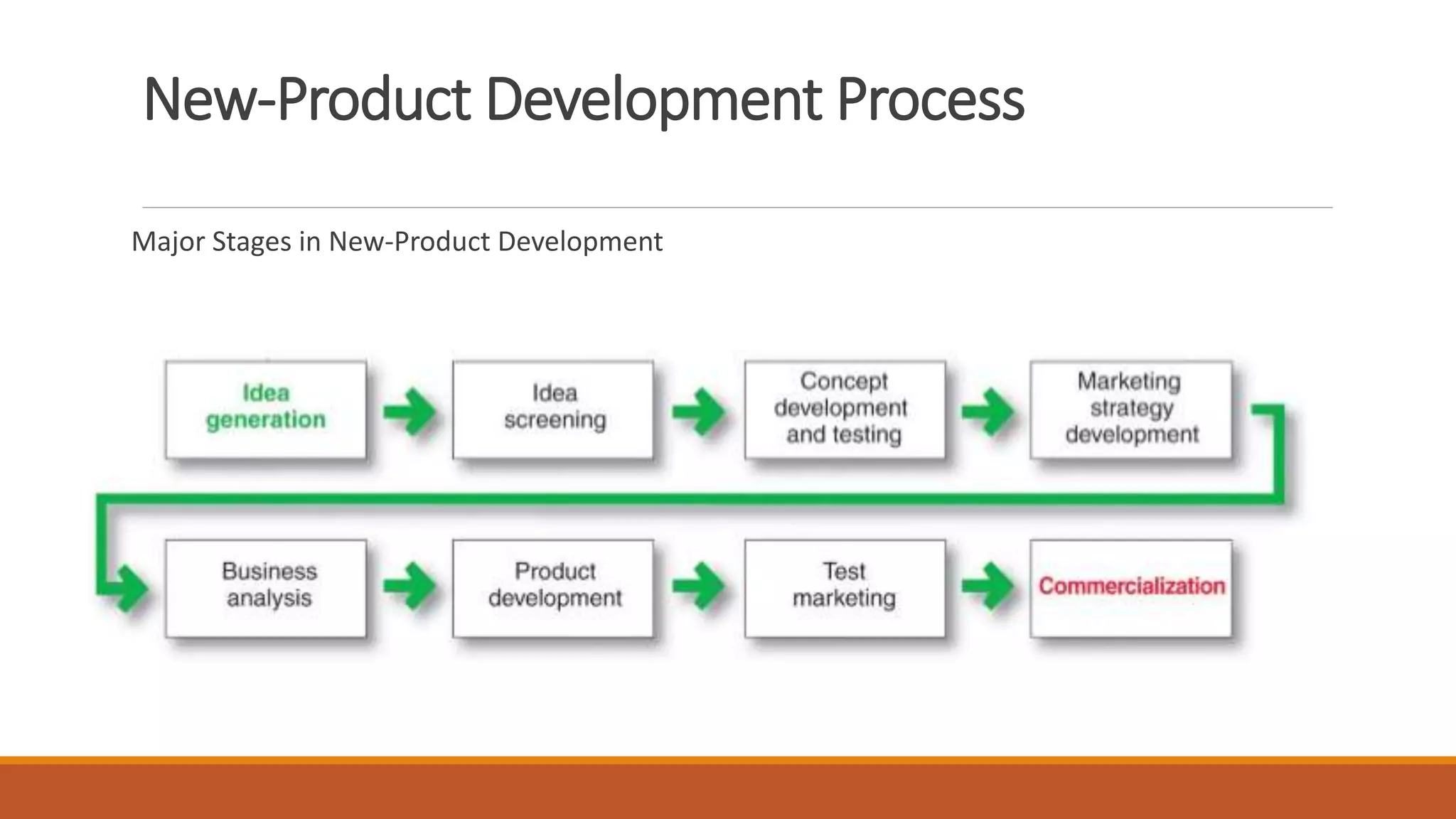 New-Product Development Process

Major Stages in New-Product Development

Idea generation

Idea screening

Concept development and testing

Marketing strategy development

Business analysis

Product development

Test marketing

Commercialization